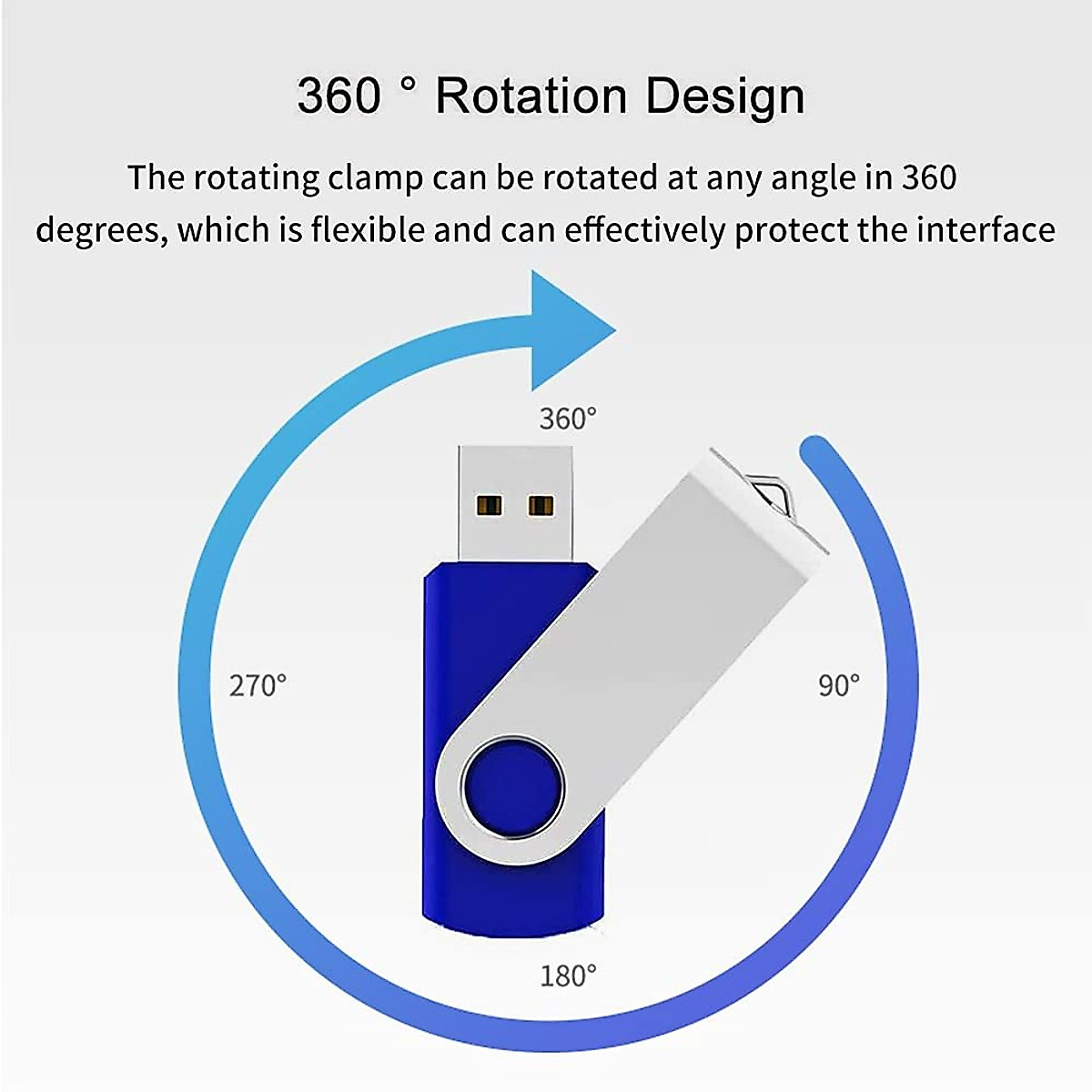 360 ° Rotation Design

The rotating clamp can be rotated at any angle in 360 degrees, which is flexible and can effectively protect the interface

360°

270°

90°

180°